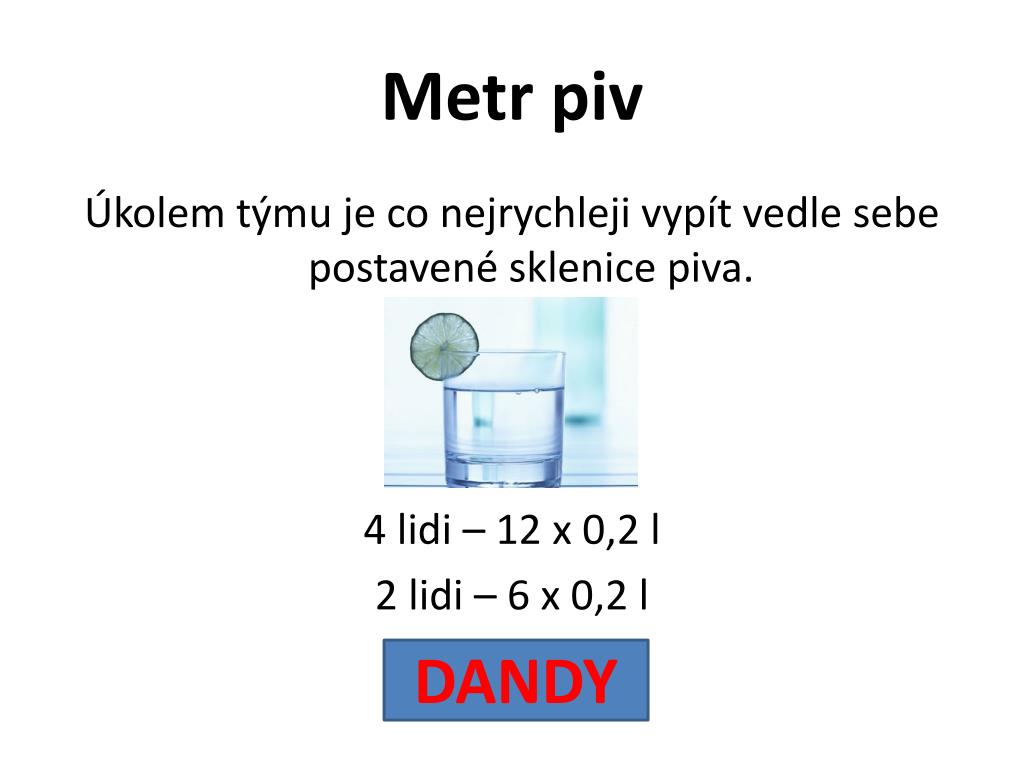 Metr piv

Úkolem týmu je co nejrychleji vypít vedle sebe postavené sklenice piva.

4 lidi – 12 x 0,2 l

2 lidi – 6 x 0,2 l

DANDY